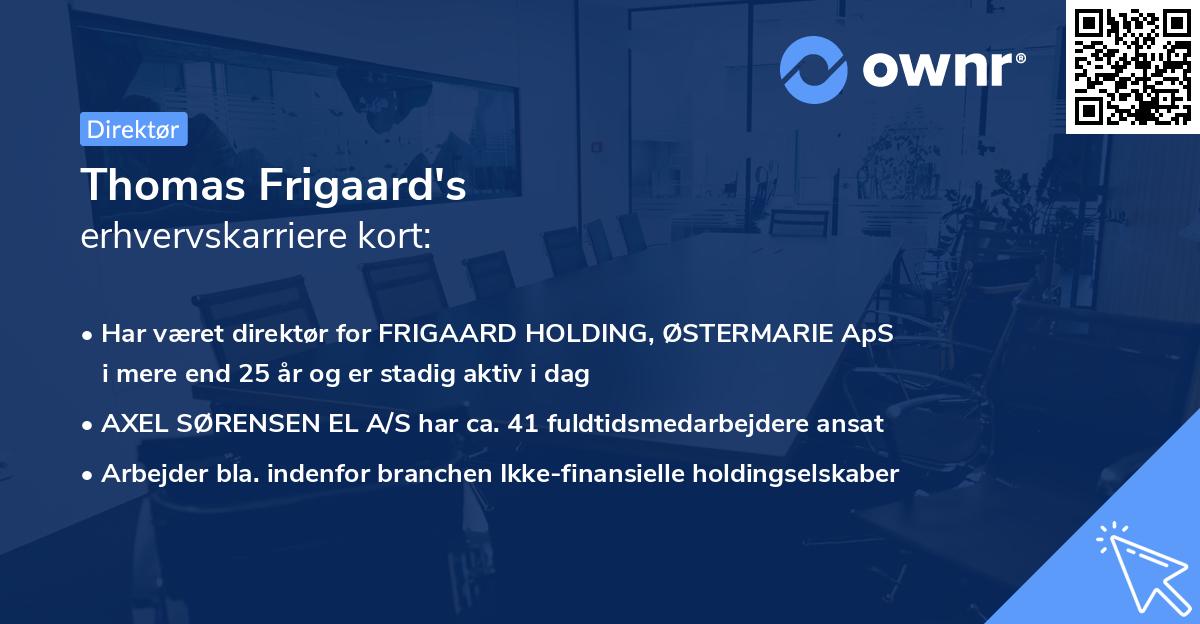 ownr®

Direktør

Thomas Frigaard's
erhvervskarriere kort:

• Har været direktør for FRIGAARD HOLDING, ØSTERMARIE ApS i mere end 25 år og er stadig aktiv i dag

• AXEL SØRENSEN EL A/S har ca. 41 fuldtidsmedarbejdere ansat

• Arbejder bla. indenfor branchen Ikke-finansielle holdingselskaber